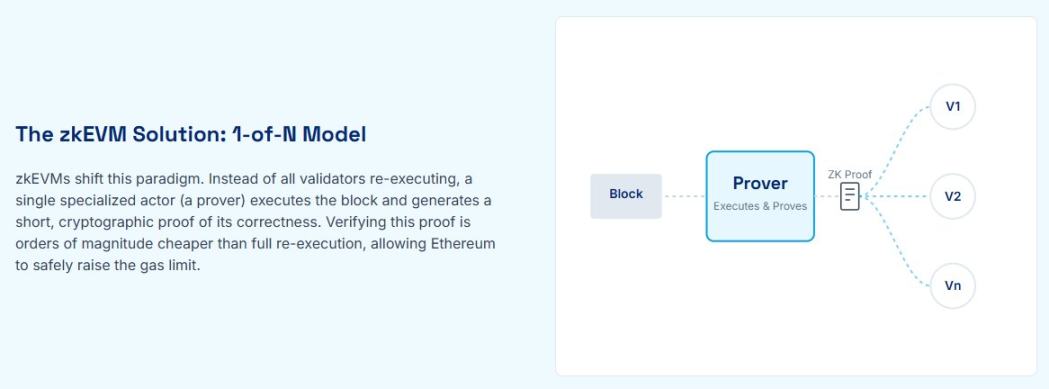 The zkEVM Solution: 1-of-N Model

zkEVMs shift this paradigm. Instead of all validators re-executing, a single specialized actor (a prover) executes the block and generates a short, cryptographic proof of its correctness. Verifying this proof is orders of magnitude cheaper than full re-execution, allowing Ethereum to safely raise the gas limit.

Block

Prover
Executes & Proves

ZK Proof

V1

V2

Vn